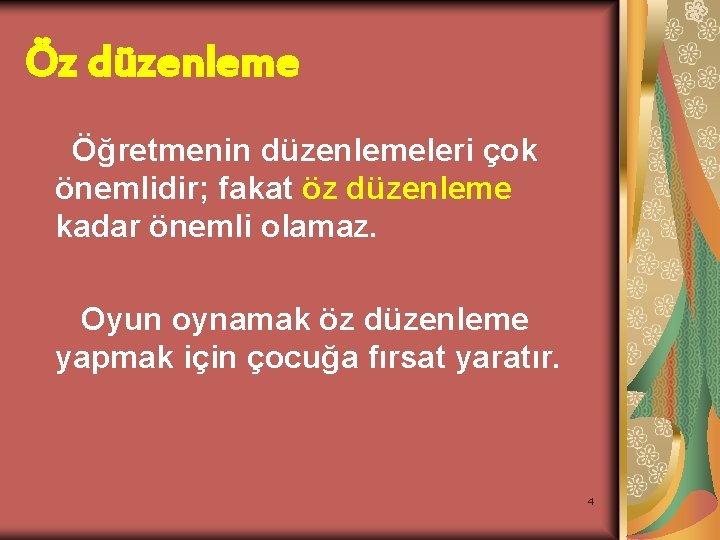 Öz düzenleme

Öğretmenin düzenlemeleri çok önemlidir; fakat öz düzenleme kadar önemli olamaz.

Oyun oynamak öz düzenleme yapmak için çocuğa fırsat yaratır.

4